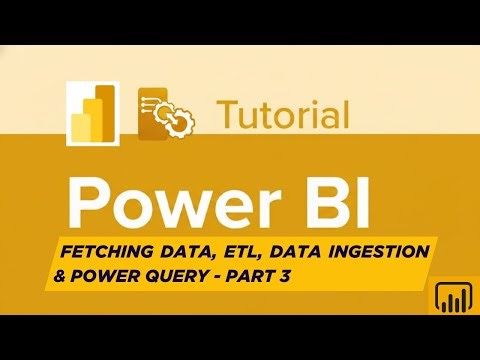 Tutorial

Power BI

FETCHING DATA, ETL, DATA INGESTION & POWER QUERY - PART 3